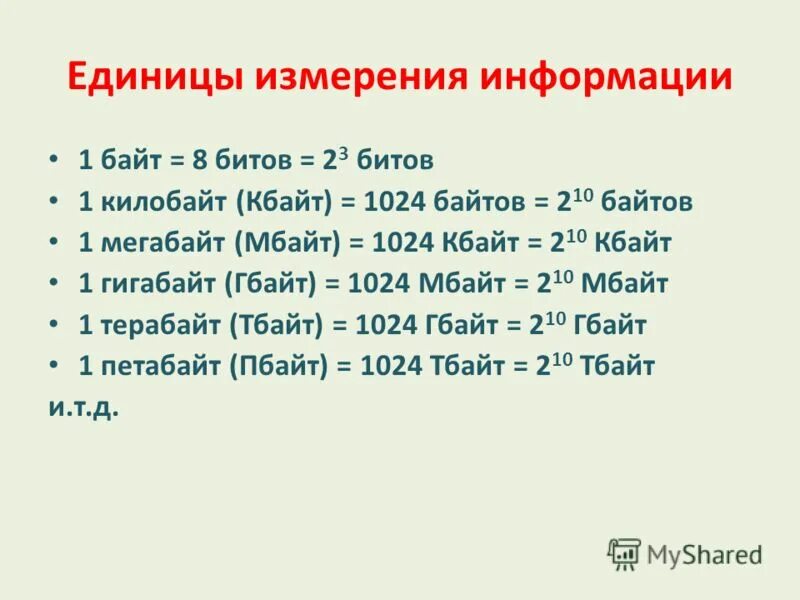 Единицы измерения информации

• 1 байт = 8 битов = $2^3$ битов
• 1 килобайт (Кбайт) = 1024 байтов = $2^{10}$ байтов
• 1 мегабайт (Мбайт) = 1024 Кбайт = $2^{10}$ Кбайт
• 1 гигабайт (Гбайт) = 1024 Мбайт = $2^{10}$ Мбайт
• 1 терабайт (Тбайт) = 1024 Гбайт = $2^{10}$ Гбайт
• 1 петабайт (Пбайт) = 1024 Тбайт = $2^{10}$ Тбайт
и.т.д.

MyShared